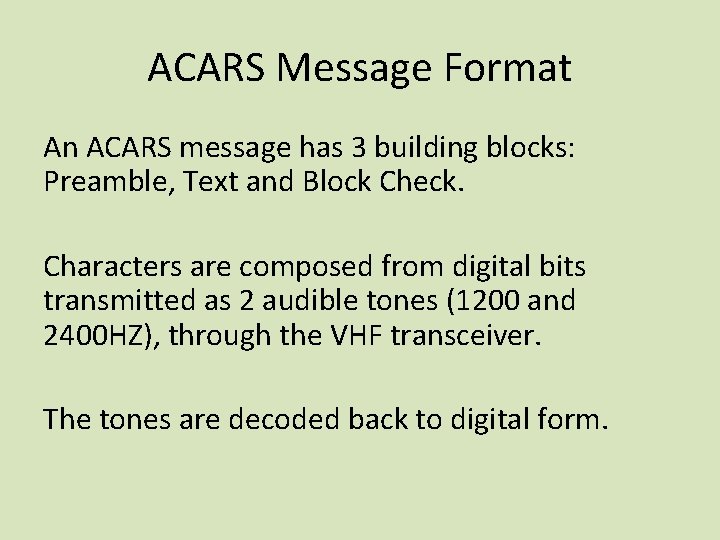 ACARS Message Format

An ACARS message has 3 building blocks: Preamble, Text and Block Check.

Characters are composed from digital bits transmitted as 2 audible tones (1200 and 2400HZ), through the VHF transceiver.

The tones are decoded back to digital form.